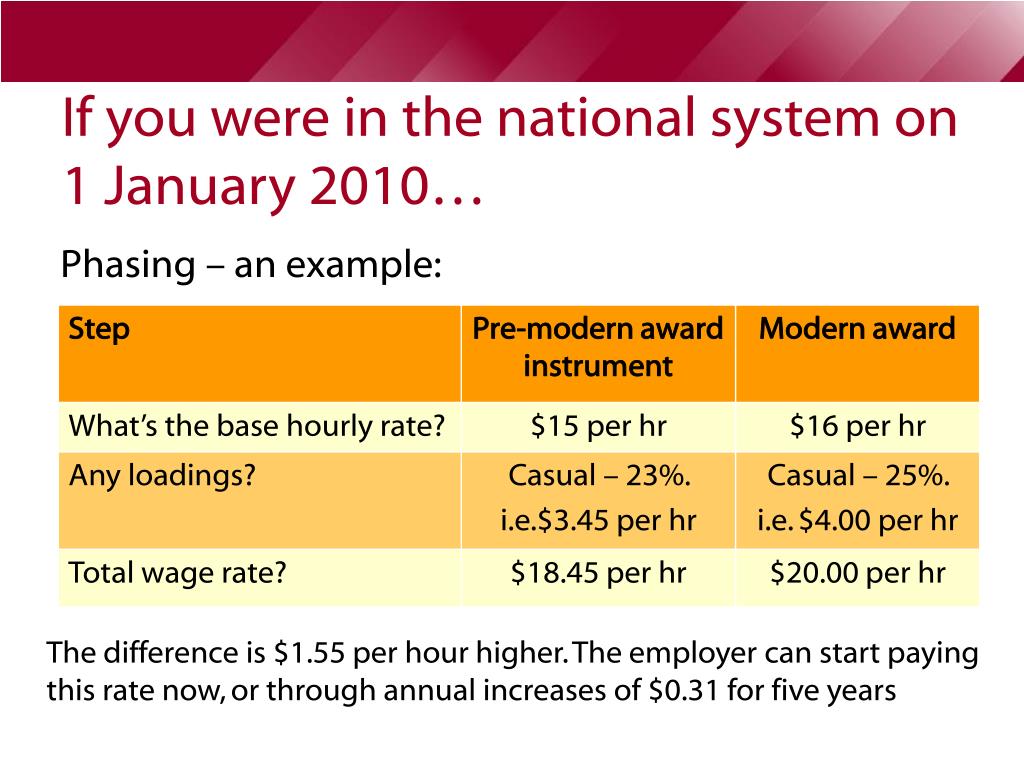 If you were in the national system on 1 January 2010…

Phasing – an example:

| Step | Pre-modern award instrument | Modern award |
|---|---|---|
| What's the base hourly rate? | \$15 per hr | \$16 per hr |
| Any loadings? | Casual – 23%. i.e.\$3.45 per hr | Casual – 25%. i.e. \$4.00 per hr |
| Total wage rate? | \$18.45 per hr | \$20.00 per hr |

The difference is \$1.55 per hour higher. The employer can start paying this rate now, or through annual increases of \$0.31 for five years